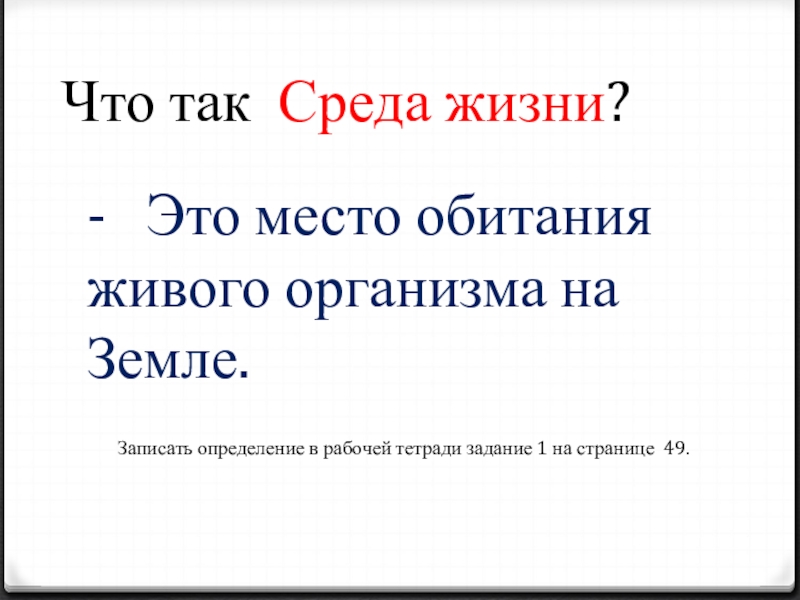 Что так Среда жизни?

- Это место обитания живого организма на Земле.

Записать определение в рабочей тетради задание 1 на странице 49.